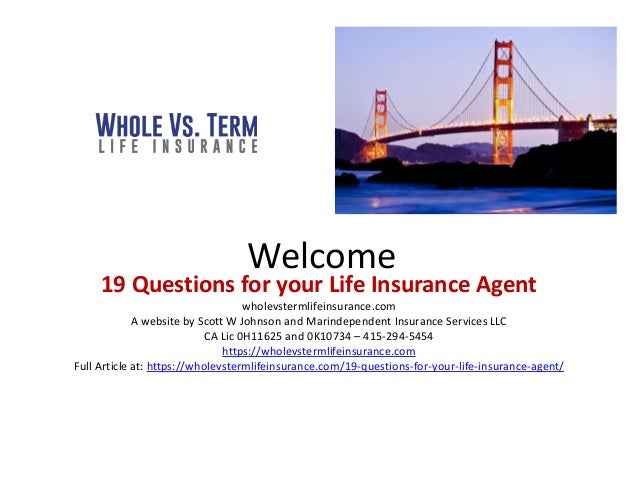 WHOLE VS. TERM
LIFE INSURANCE

Welcome
19 Questions for your Life Insurance Agent
wholevstermlifeinsurance.com
A website by Scott W Johnson and Marindependent Insurance Services LLC
CA Lic 0H11625 and 0K10734 – 415-294-5454
https://wholevstermlifeinsurance.com
Full Article at: https://wholevstermlifeinsurance.com/19-questions-for-your-life-insurance-agent/